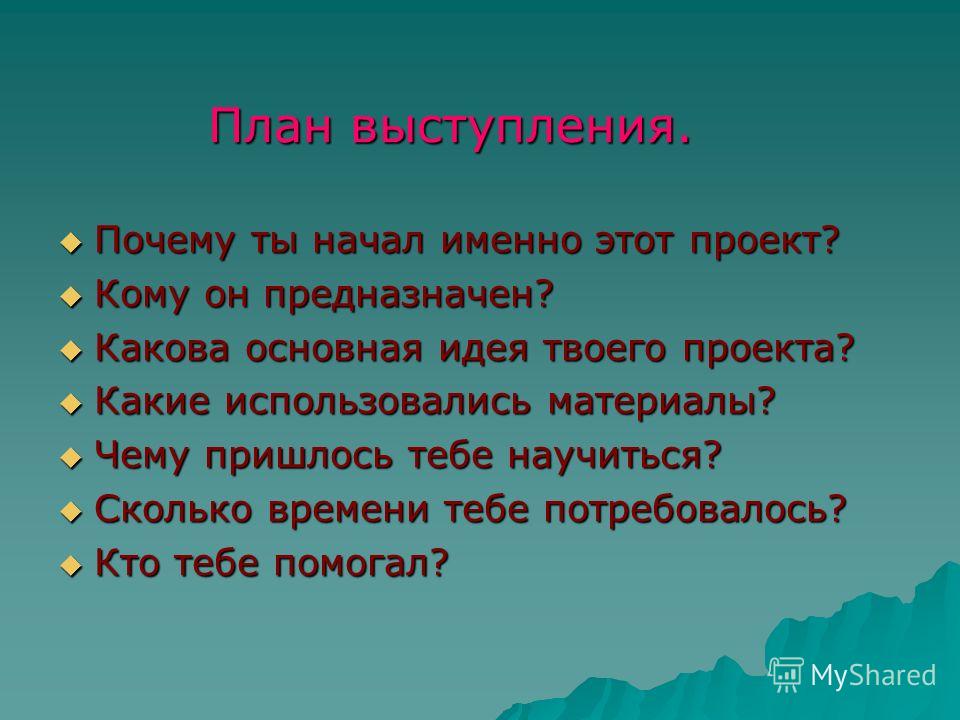 План выступления.

Почему ты начал именно этот проект?
Кому он предназначен?
Какова основная идея твоего проекта?
Какие использовались материалы?
Чему пришлось тебе научиться?
Сколько времени тебе потребовалось?
Кто тебе помогал?

MyShared